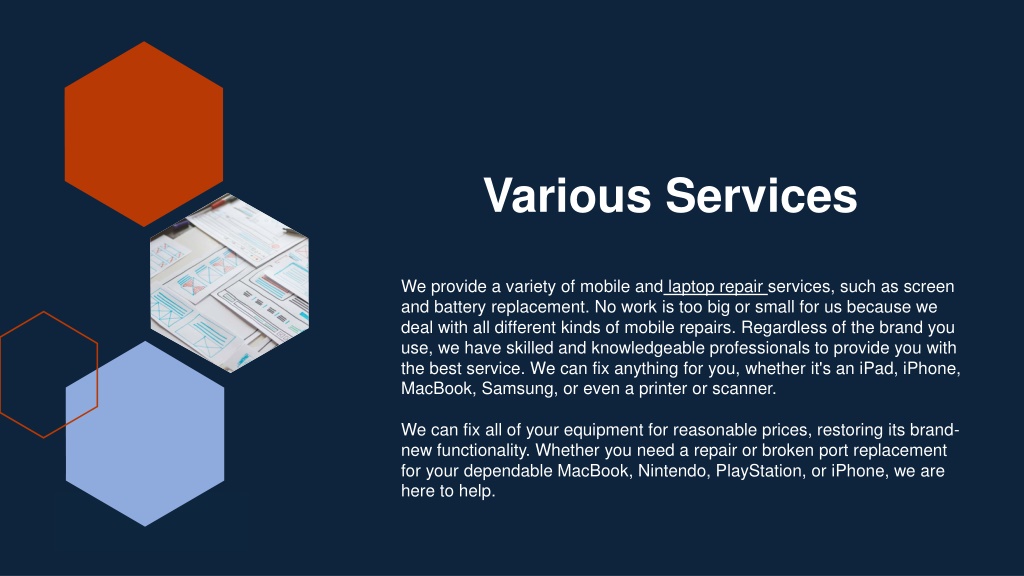 Various Services

We provide a variety of mobile and laptop repair services, such as screen and battery replacement. No work is too big or small for us because we deal with all different kinds of mobile repairs. Regardless of the brand you use, we have skilled and knowledgeable professionals to provide you with the best service. We can fix anything for you, whether it's an iPad, iPhone, MacBook, Samsung, or even a printer or scanner.

We can fix all of your equipment for reasonable prices, restoring its brand-new functionality. Whether you need a repair or broken port replacement for your dependable MacBook, Nintendo, PlayStation, or iPhone, we are here to help.